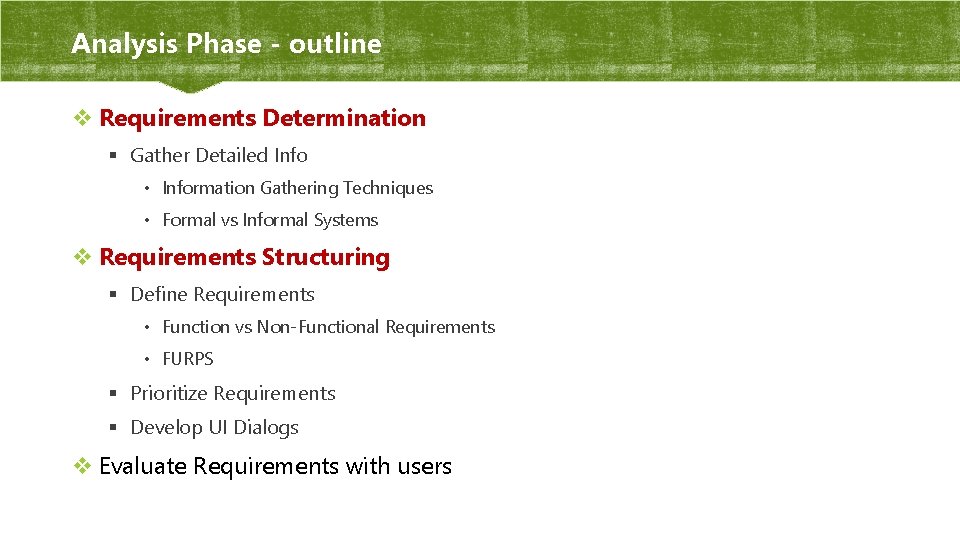 Analysis Phase - outline

❖ Requirements Determination

▪ Gather Detailed Info

• Information Gathering Techniques

• Formal vs Informal Systems

❖ Requirements Structuring

▪ Define Requirements

• Function vs Non-Functional Requirements

• FURPS

▪ Prioritize Requirements

▪ Develop UI Dialogs

❖ Evaluate Requirements with users